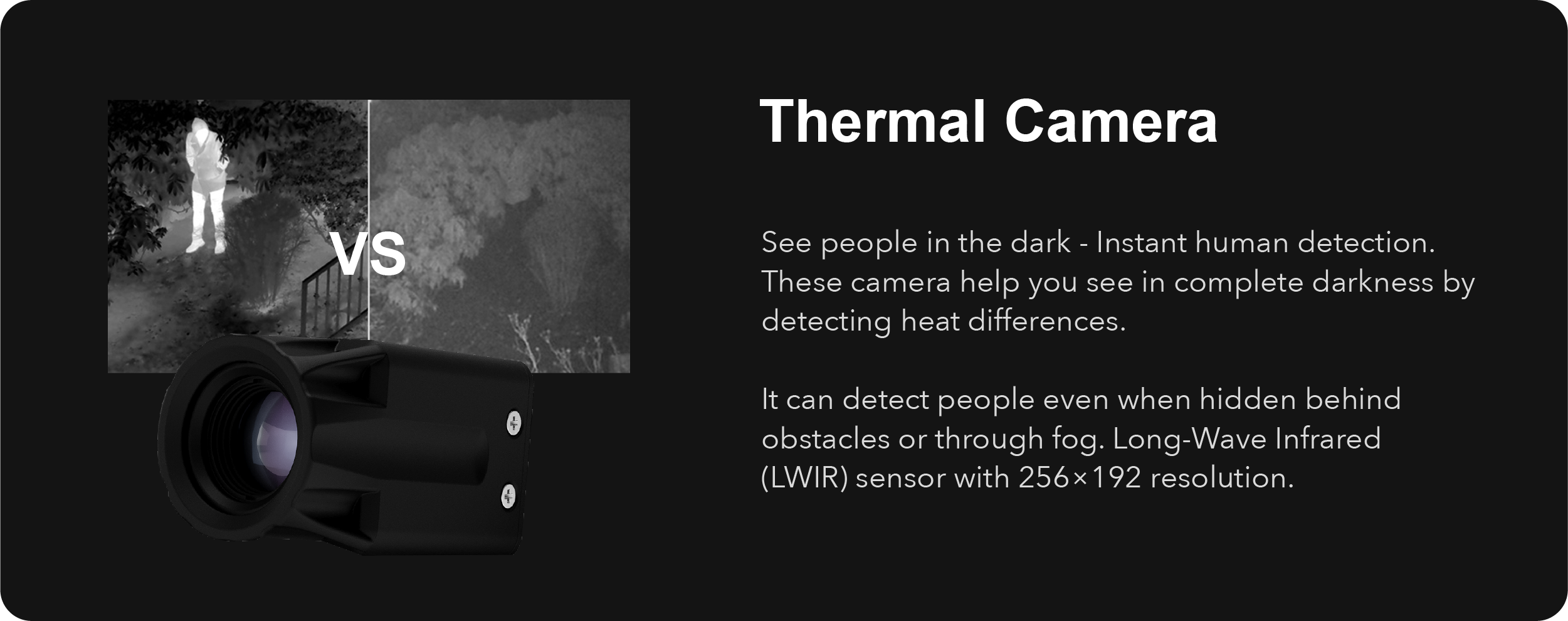 VS

Thermal Camera

See people in the dark - Instant human detection. These camera help you see in complete darkness by detecting heat differences.

It can detect people even when hidden behind obstacles or through fog. Long-Wave Infrared (LWIR) sensor with 256×192 resolution.